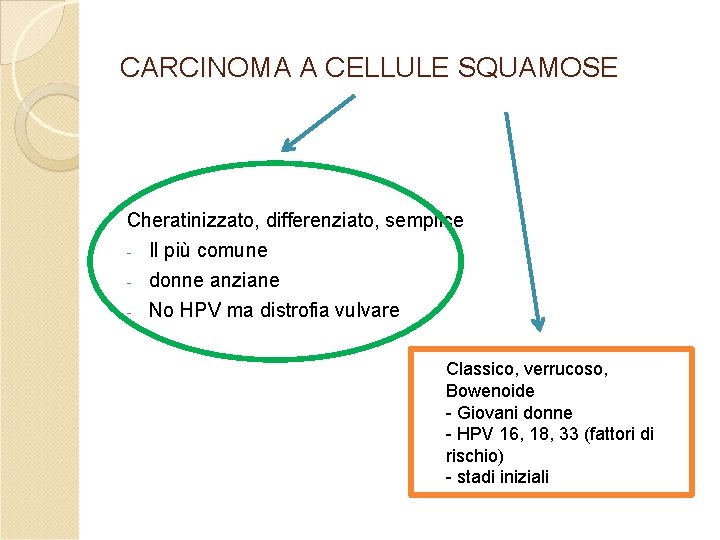 CARCINOMA A CELLULE SQUAMOSE

Cheratinizzato, differenziato, semplice
- Il più comune
- donne anziane
- No HPV ma distrofia vulvare

Classico, verrucoso, Bowenoide
- Giovani donne
- HPV 16, 18, 33 (fattori di rischio)
- stadi iniziali